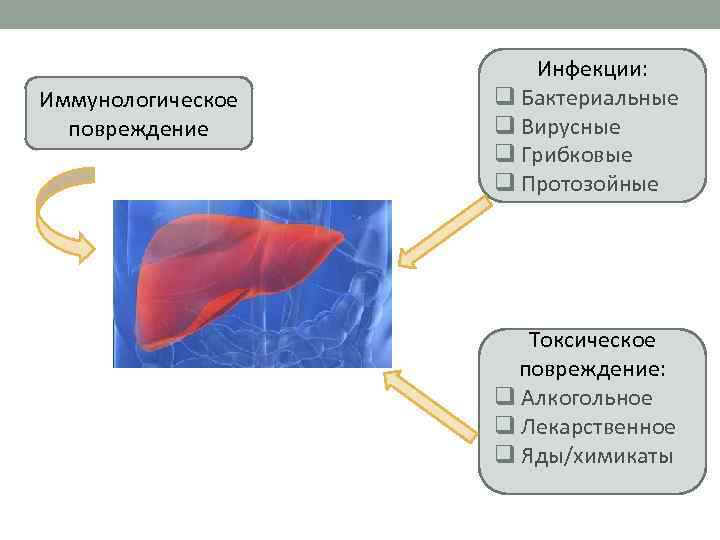 Иммунологическое повреждение

Инфекции:
❑ Бактериальные
❑ Вирусные
❑ Грибковые
❑ Протозойные

Токсическое повреждение:
❑ Алкогольное
❑ Лекарственное
❑ Яды/химикаты